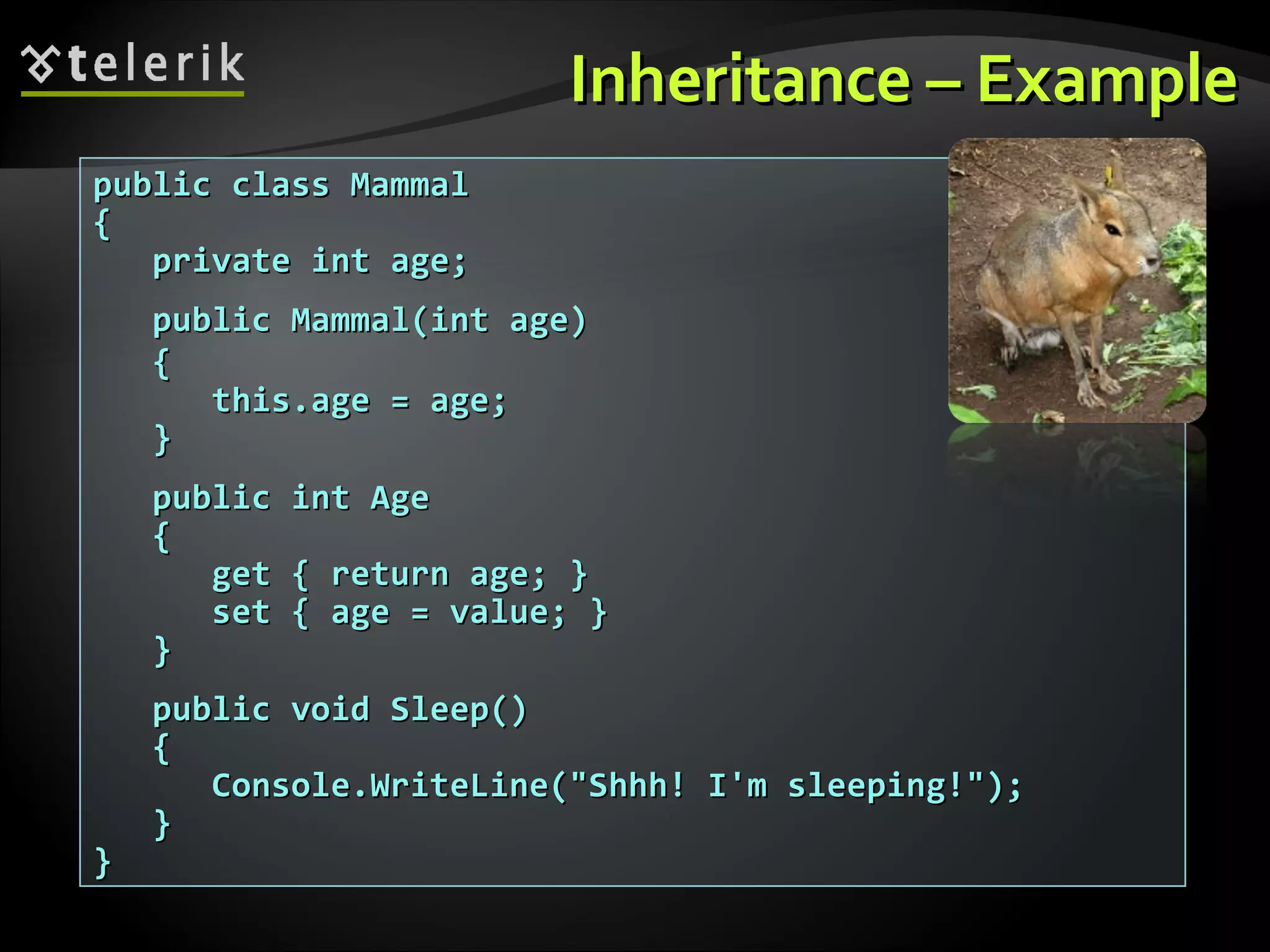 telerik

Inheritance – Example

public class Mammal
{
    private int age;

    public Mammal(int age)
    {
        this.age = age;
    }

    public int Age
    {
        get { return age; }
        set { age = value; }
    }

    public void Sleep()
    {
        Console.WriteLine("Shhh! I'm sleeping!");
    }
}